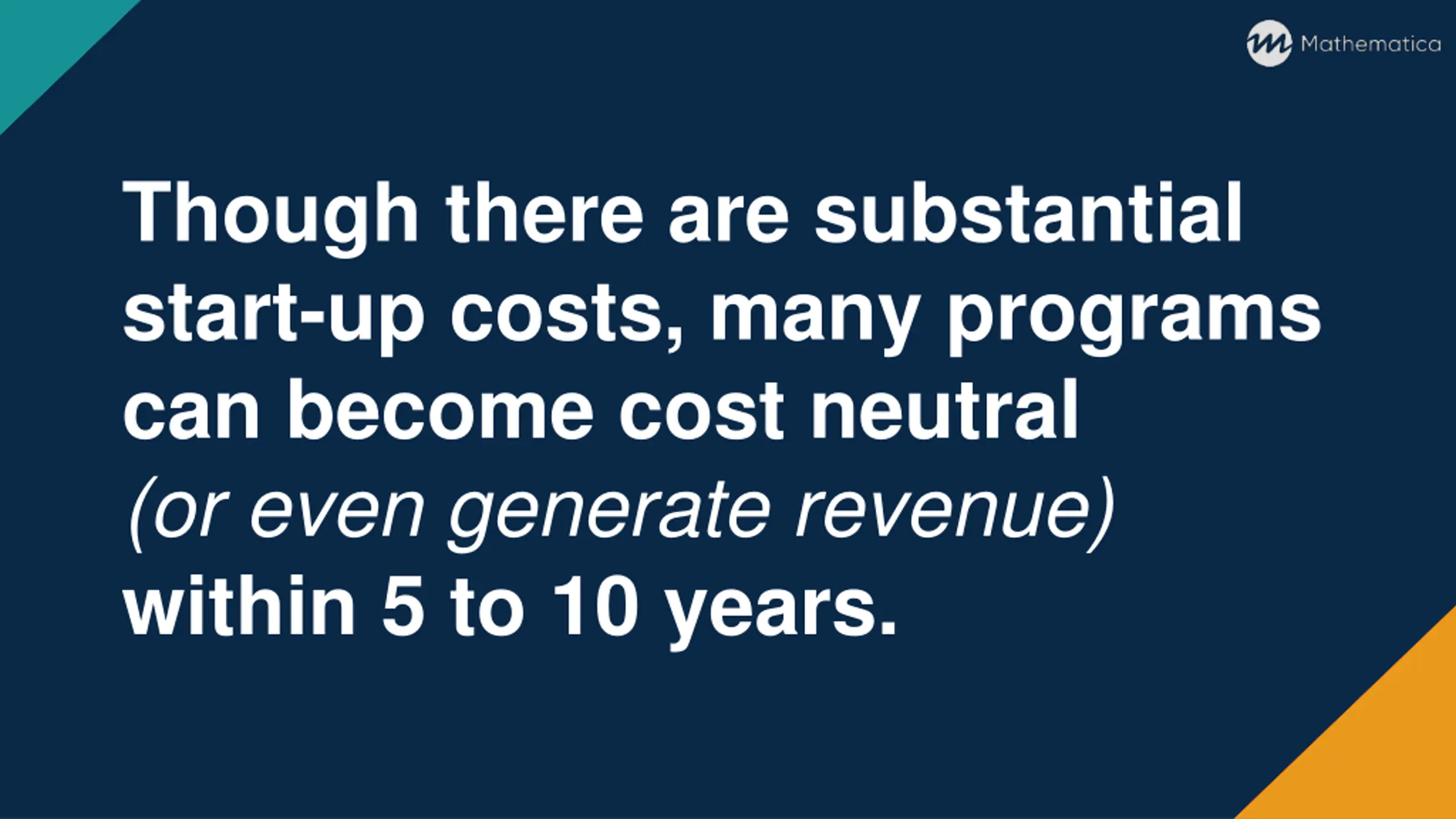 Mathematica

Though there are substantial start-up costs, many programs can become cost neutral (or even generate revenue) within 5 to 10 years.